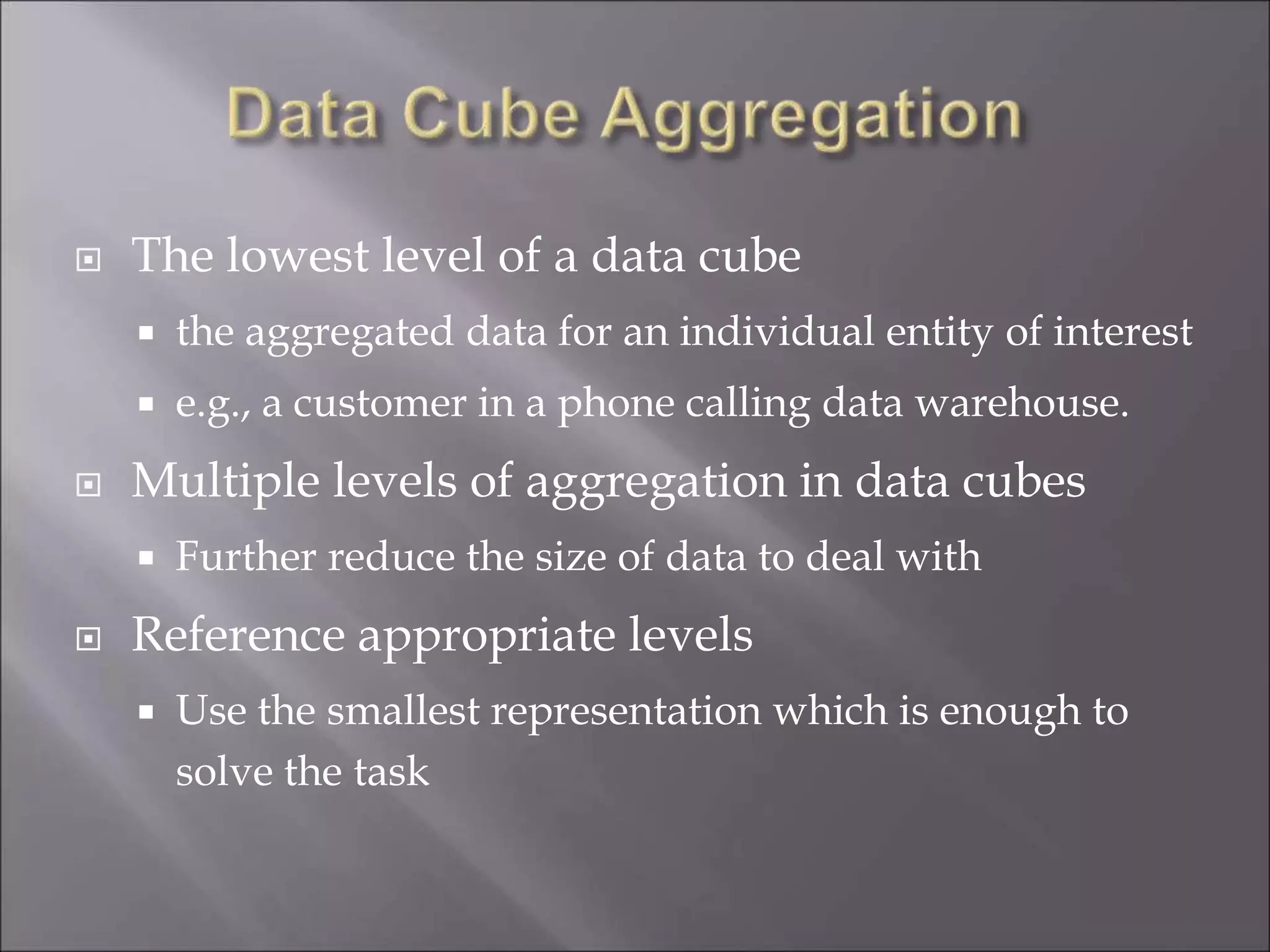 Data Cube Aggregation

The lowest level of a data cube

the aggregated data for an individual entity of interest

e.g., a customer in a phone calling data warehouse.

Multiple levels of aggregation in data cubes

Further reduce the size of data to deal with

Reference appropriate levels

Use the smallest representation which is enough to solve the task